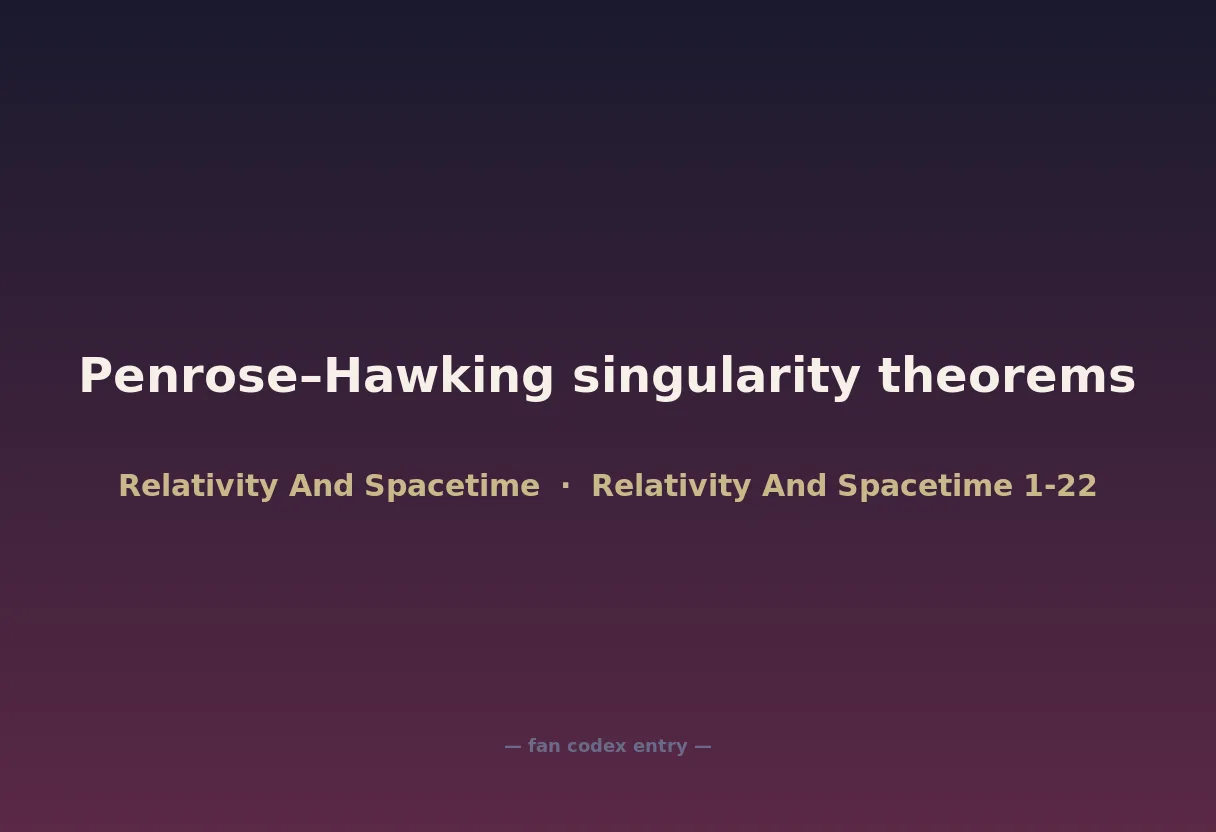 Penrose–Hawking singularity theorems

Relativity And Spacetime · Relativity And Spacetime 1-22

— fan codex entry —